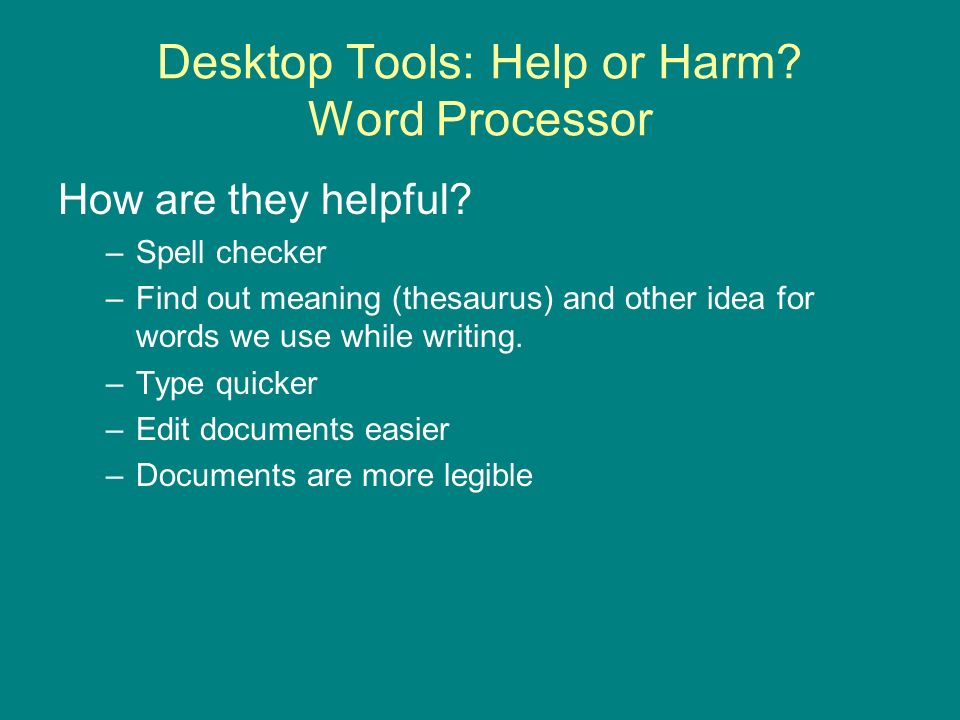 Desktop Tools: Help or Harm?
Word Processor

How are they helpful?

– Spell checker
– Find out meaning (thesaurus) and other idea for words we use while writing.
– Type quicker
– Edit documents easier
– Documents are more legible